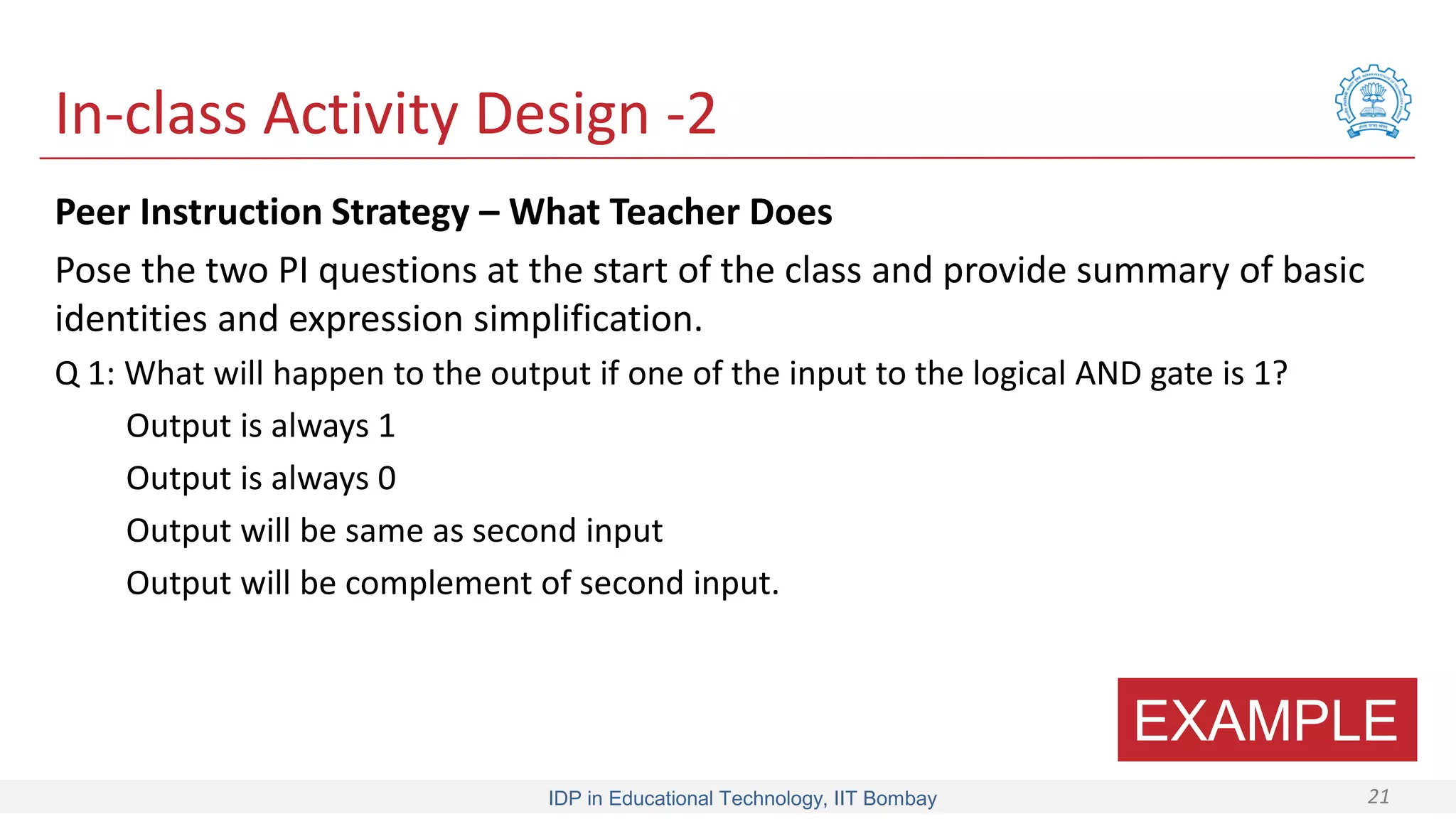 In-class Activity Design -2

Peer Instruction Strategy – What Teacher Does

Pose the two PI questions at the start of the class and provide summary of basic identities and expression simplification.

Q 1: What will happen to the output if one of the input to the logical AND gate is 1?

Output is always 1

Output is always 0

Output will be same as second input

Output will be complement of second input.

EXAMPLE

IDP in Educational Technology, IIT Bombay

21